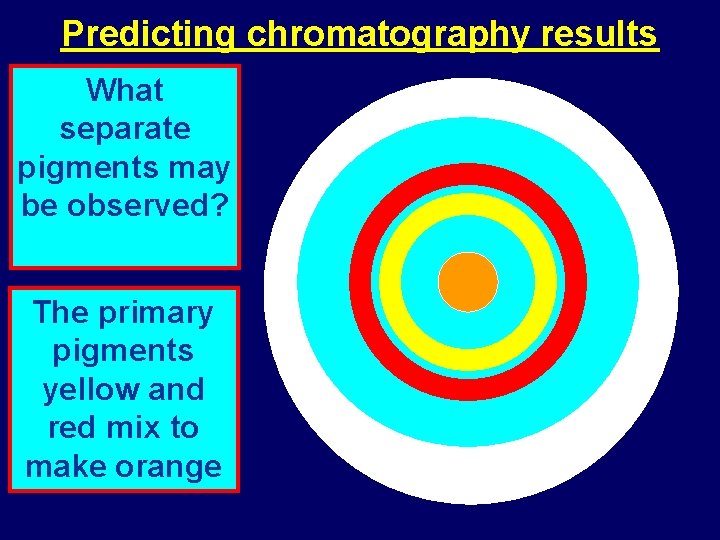 Predicting chromatography results

What separate pigments may be observed?

The primary pigments yellow and red mix to make orange